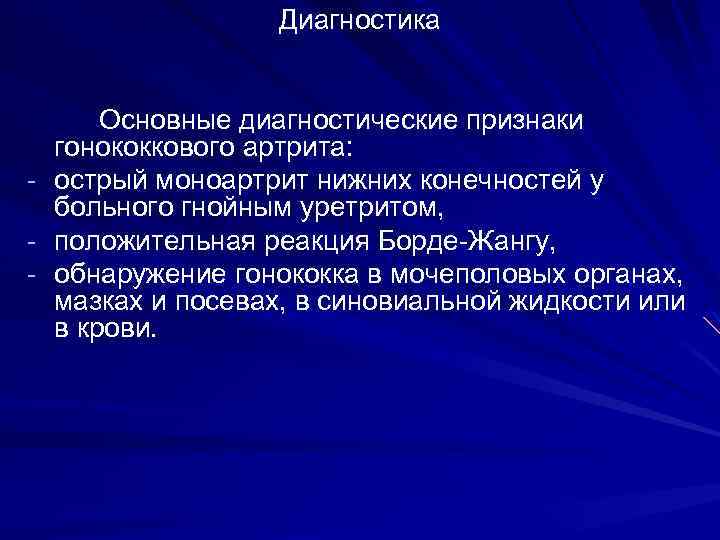 Диагностика

Основные диагностические признаки гонококкового артрита:
- острый моноартрит нижних конечностей у больного гнойным уретритом,
- положительная реакция Борде-Жангу,
- обнаружение гонококка в мочеполовых органах, мазках и посевах, в синовиальной жидкости или в крови.